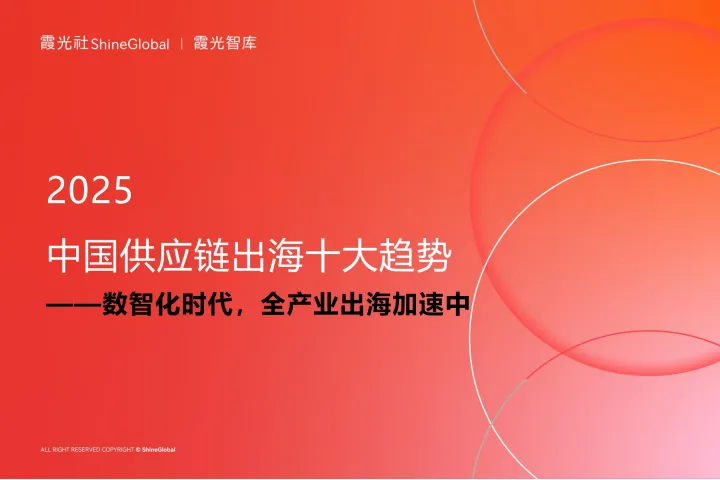 霞光社 ShineGlobal | 霞光智库

2025

中国供应链出海十大趋势

——数智化时代，全产业出海加速中

ALL RIGHT RESERVED COPYRIGHT © ShineGlobal